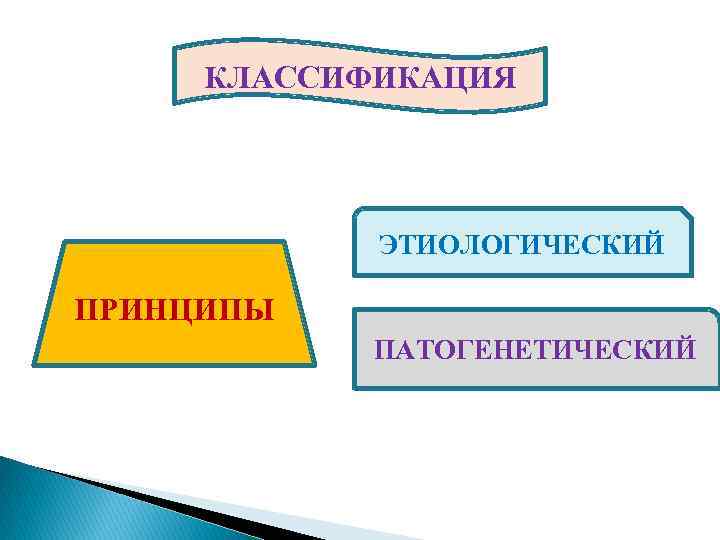 КЛАССИФИКАЦИЯ

ПРИНЦИПЫ

ЭТИОЛОГИЧЕСКИЙ

ПАТОГЕНЕТИЧЕСКИЙ